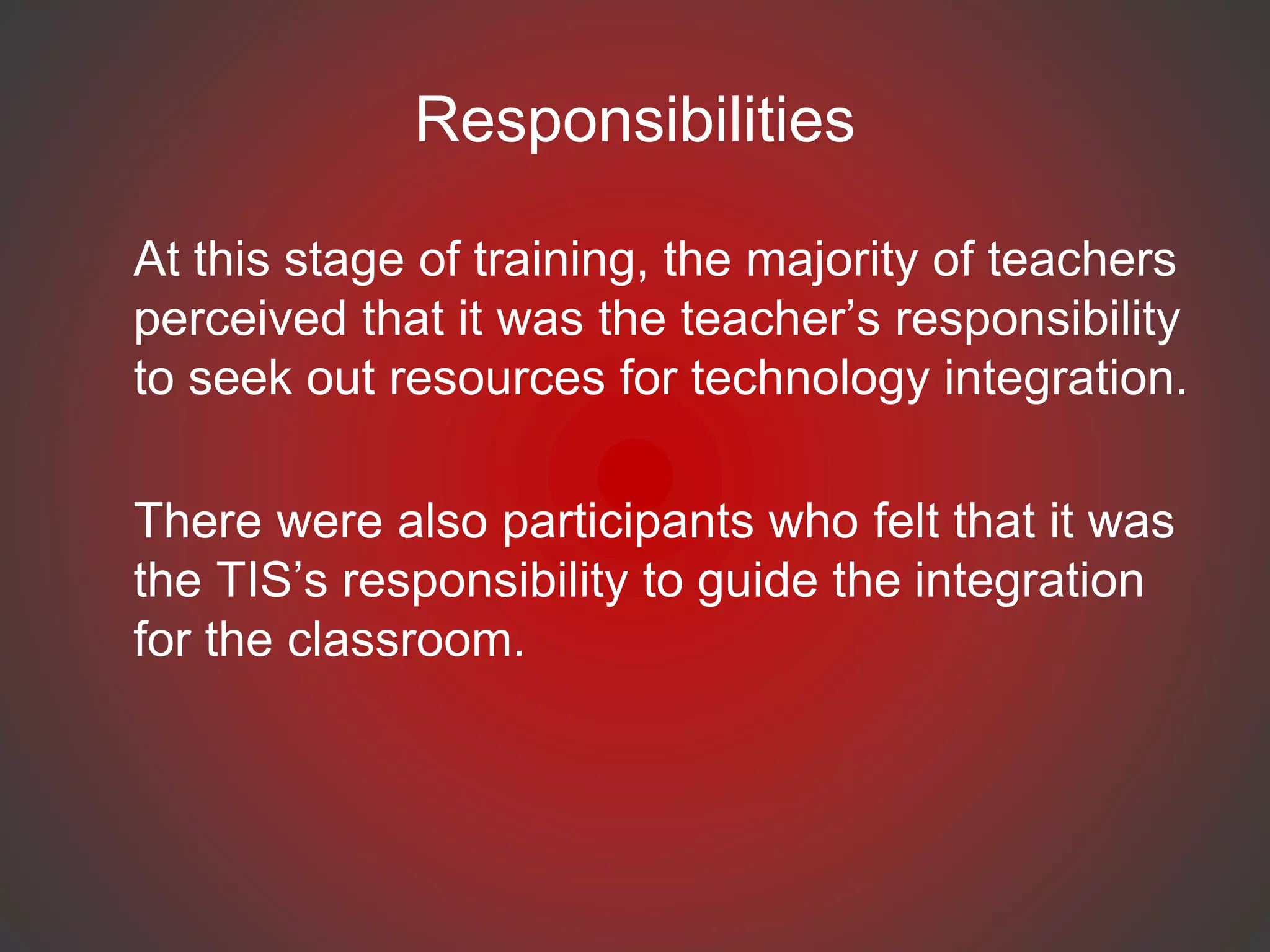 Responsibilities

At this stage of training, the majority of teachers perceived that it was the teacher’s responsibility to seek out resources for technology integration.

There were also participants who felt that it was the TIS’s responsibility to guide the integration for the classroom.